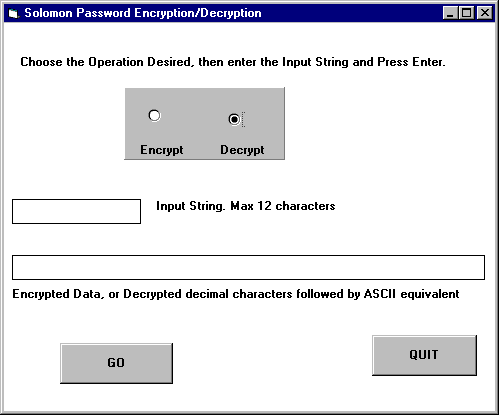 Solomon Password Encryption/Decryption

Choose the Operation Desired, then enter the Input String and Press Enter.

Encrypt

Decrypt

Input String. Max 12 characters

Encrypted Data, or Decrypted decimal characters followed by ASCII equivalent

GO

QUIT